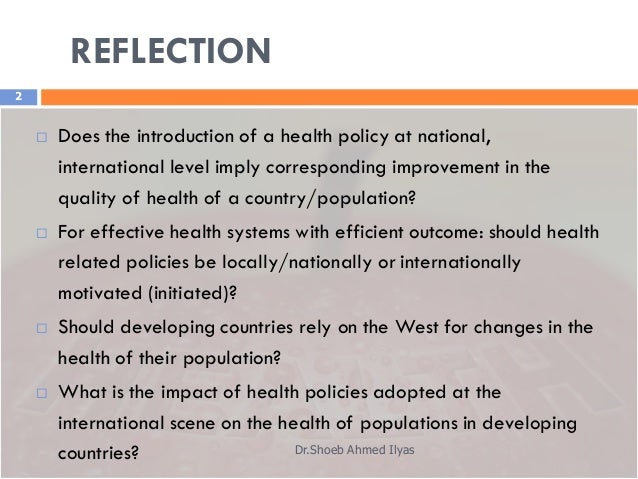 REFLECTION

2

□ Does the introduction of a health policy at national, international level imply corresponding improvement in the quality of health of a country/population?

□ For effective health systems with efficient outcome: should health related policies be locally/nationally or internationally motivated (initiated)?

□ Should developing countries rely on the West for changes in the health of their population?

□ What is the impact of health policies adopted at the international scene on the health of populations in developing countries?

Dr.Shoeb Ahmed Ilyas